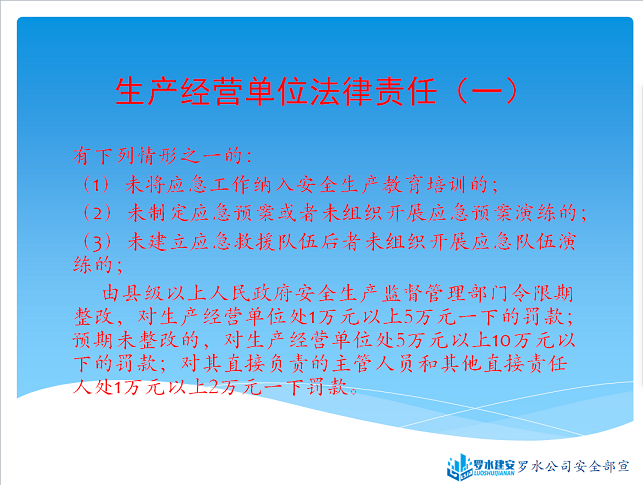 生产经营单位法律责任（一）

有下列情形之一的：
（1）未将应急工作纳入安全生产教育培训的；
（2）未制定应急预案或者未组织开展应急预案演练的；
（3）未建立应急救援队伍后者未组织开展应急队伍演练的；

由县级以上人民政府安全生产监督管理部门令限期整改，对生产经营单位处1万元以上5万元一下的罚款；预期未整改的，对生产经营单位处5万元以上10万元以下的罚款；对其直接负责的主管人员和其他直接责任人处1万元以上2万元一下罚款。

罗水建安 LUOSHUIJIANAN 罗水公司安全部宣